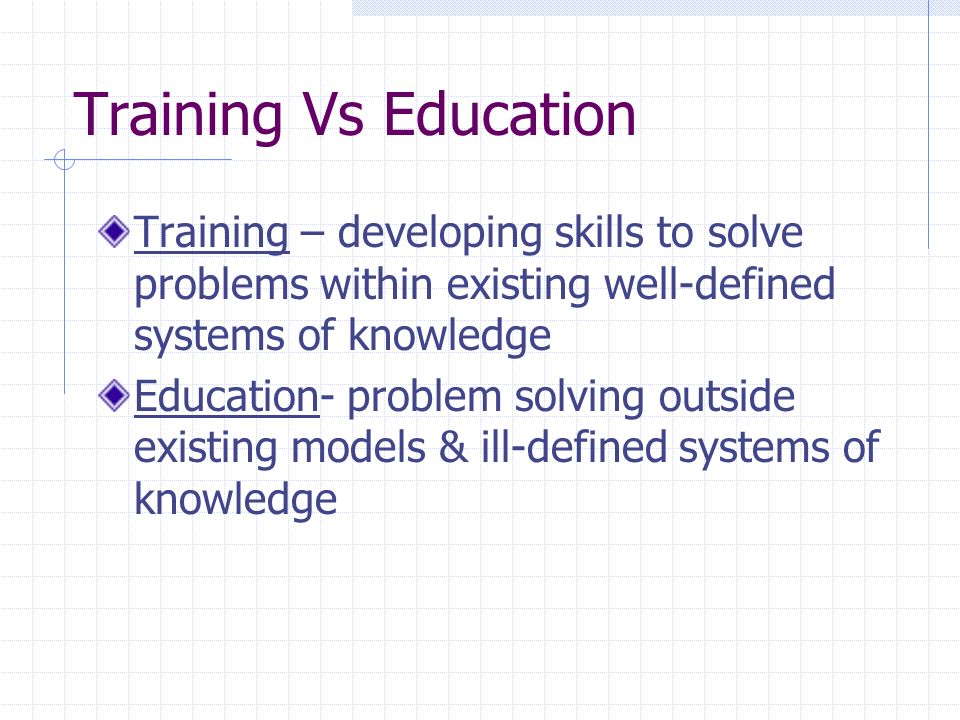 Training Vs Education

Training – developing skills to solve problems within existing well-defined systems of knowledge

Education- problem solving outside existing models & ill-defined systems of knowledge